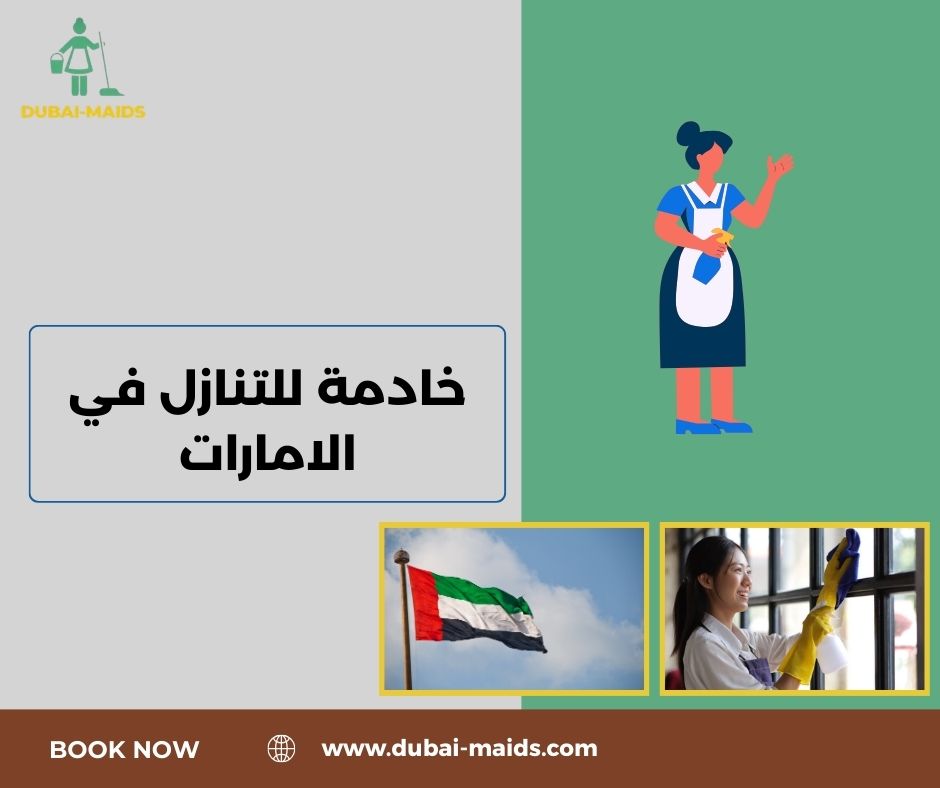 DUBAI-MAIDS

خادمة للتنازل في الامارات

BOOK NOW

www.dubai-maids.com